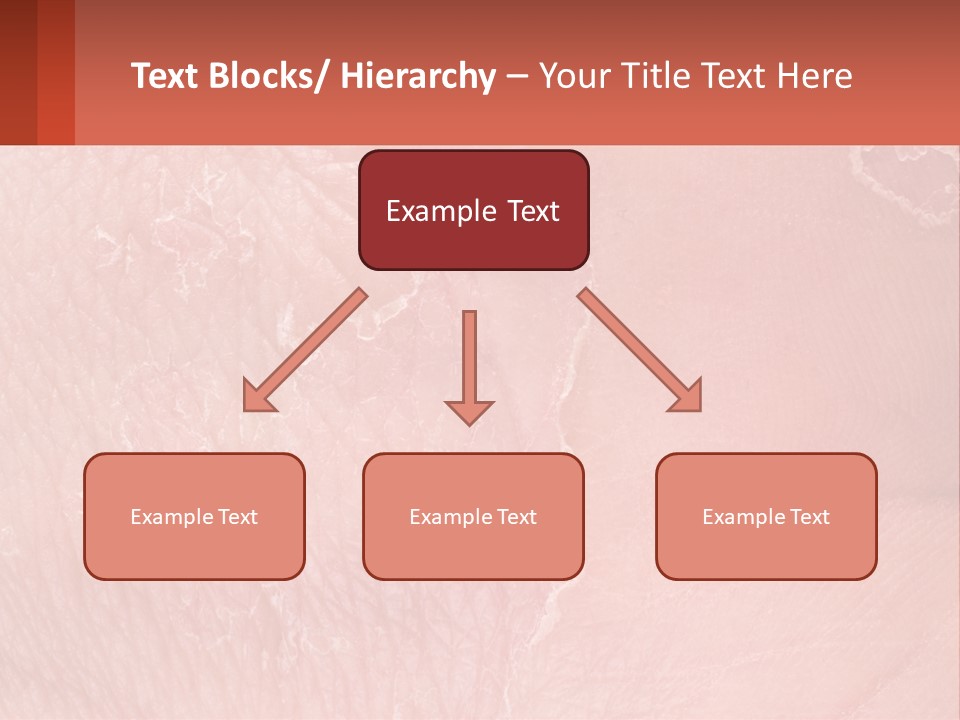 Text Blocks/ Hierarchy – Your Title Text Here

Example Text

Example Text

Example Text

Example Text